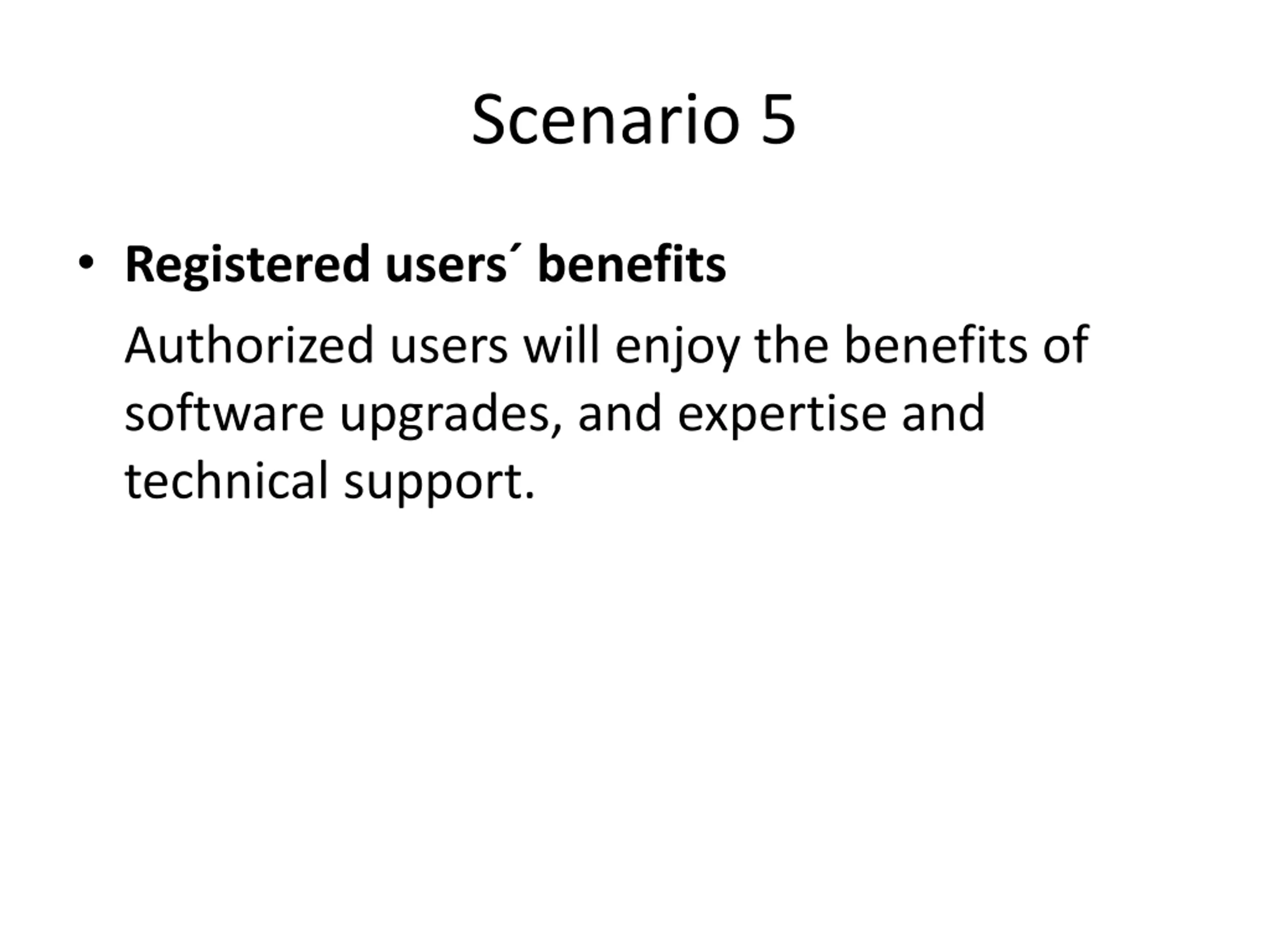 Scenario 5

• Registered users´ benefits

Authorized users will enjoy the benefits of software upgrades, and expertise and technical support.